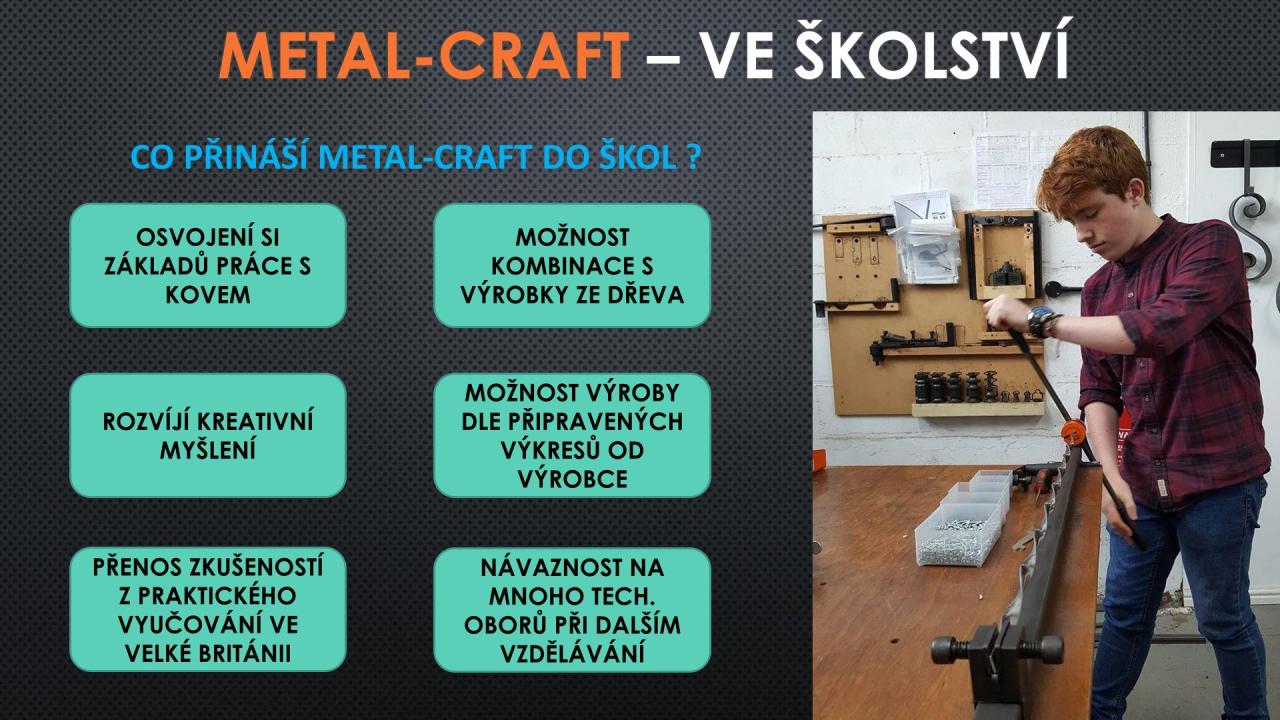 METAL-CRAFT – VE ŠKOLSTVÍ

CO PŘINÁŠÍ METAL-CRAFT DO ŠKOL ?

OSVOJENÍ SI ZÁKLADŮ PRÁCE S KOVEM

ROZVÍJÍ KREATIVNÍ MYŠLENÍ

PŘENOS ZKUŠENOSTÍ Z PRAKTICKÉHO VYUČOVÁNÍ VE VELKÉ BRITÁNII

MOŽNOST KOMBINACE S VÝROBKY ZE DŘEVA

MOŽNOST VÝROBY DLE PŘIPRAVENÝCH VÝKRESŮ OD VÝROBCE

NÁVAZNOST NA MNOHO TECH. OBORŮ PŘI DALŠÍM VZDĚLÁVÁNÍ